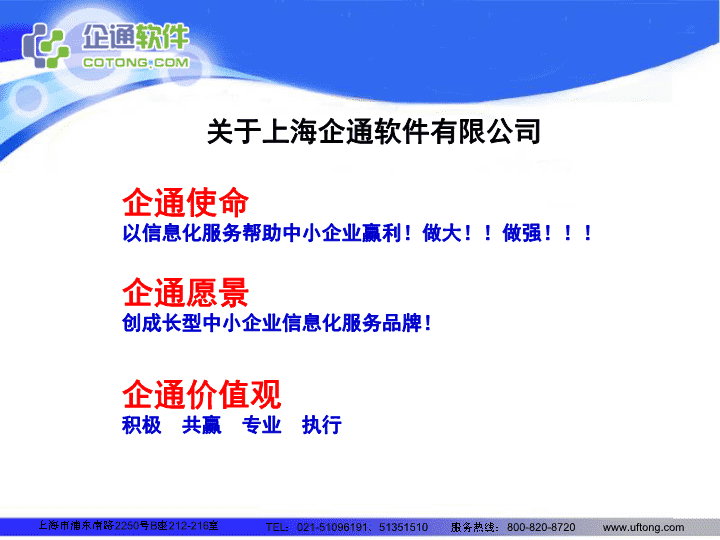 企通软件
COTONG.COM

关于上海企通软件有限公司

企通使命
以信息化服务帮助中小企业赢利！做大！！做强！！！

企通愿景
创成长型中小企业信息化服务品牌！

企通价值观
积极　共赢　专业　执行

上海市浦东南路2250号B座212-216室　TEL：021-51096191、51351510　服务热线：800-820-8720　www.uftong.com